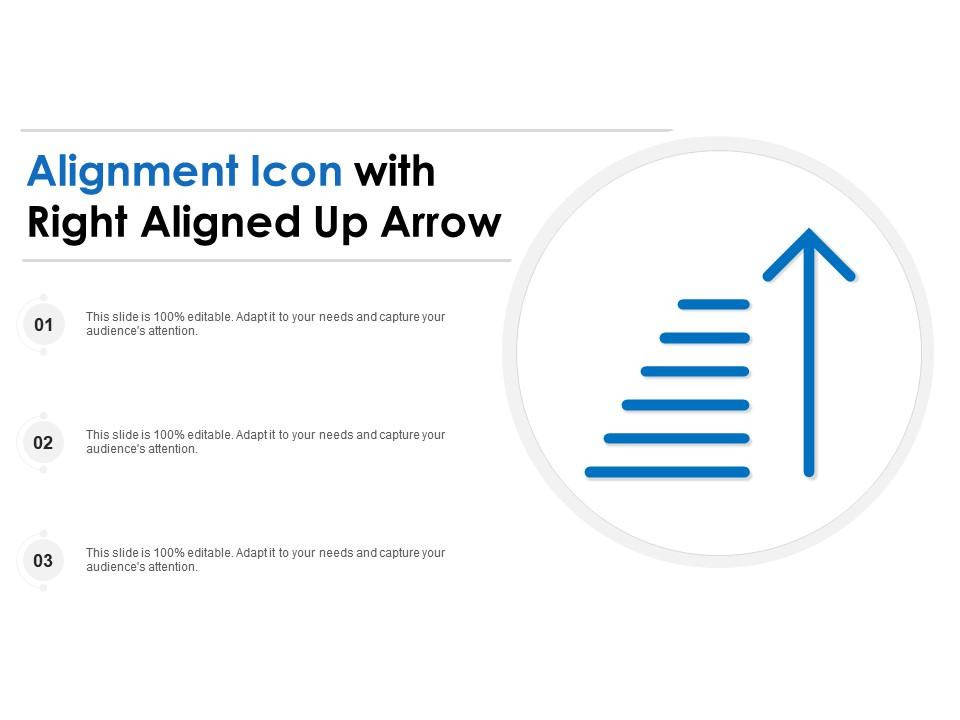 Alignment Icon with Right Aligned Up Arrow

01

This slide is 100% editable. Adapt it to your needs and capture your audience's attention.

02

This slide is 100% editable. Adapt it to your needs and capture your audience's attention.

03

This slide is 100% editable. Adapt it to your needs and capture your audience's attention.